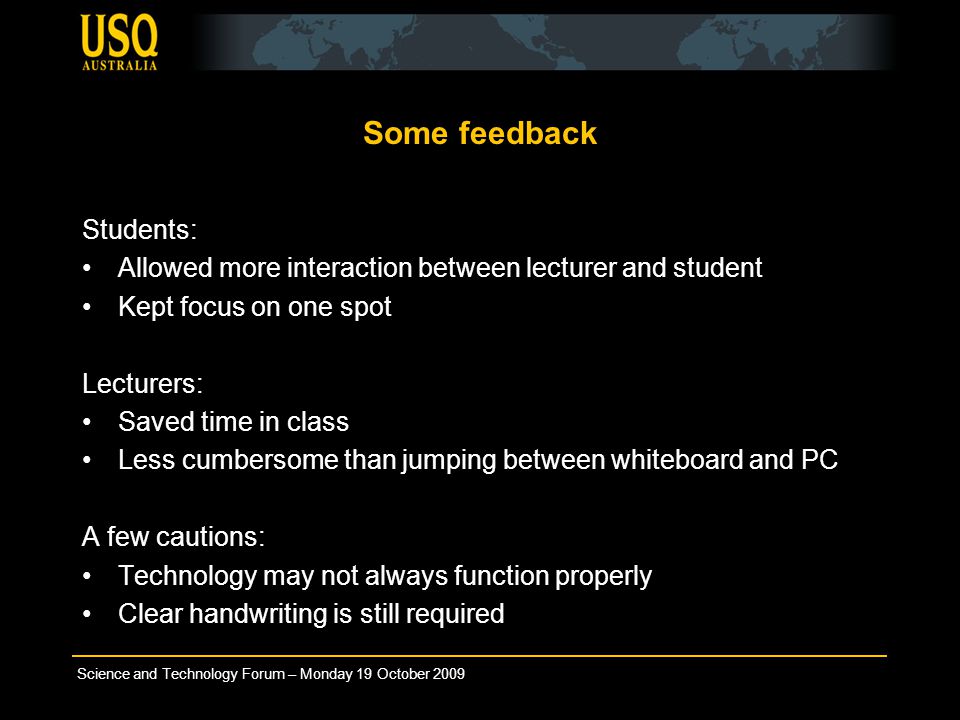 USQ
AUSTRALIA

Some feedback

Students:
• Allowed more interaction between lecturer and student
• Kept focus on one spot

Lecturers:
• Saved time in class
• Less cumbersome than jumping between whiteboard and PC

A few cautions:
• Technology may not always function properly
• Clear handwriting is still required

Science and Technology Forum – Monday 19 October 2009